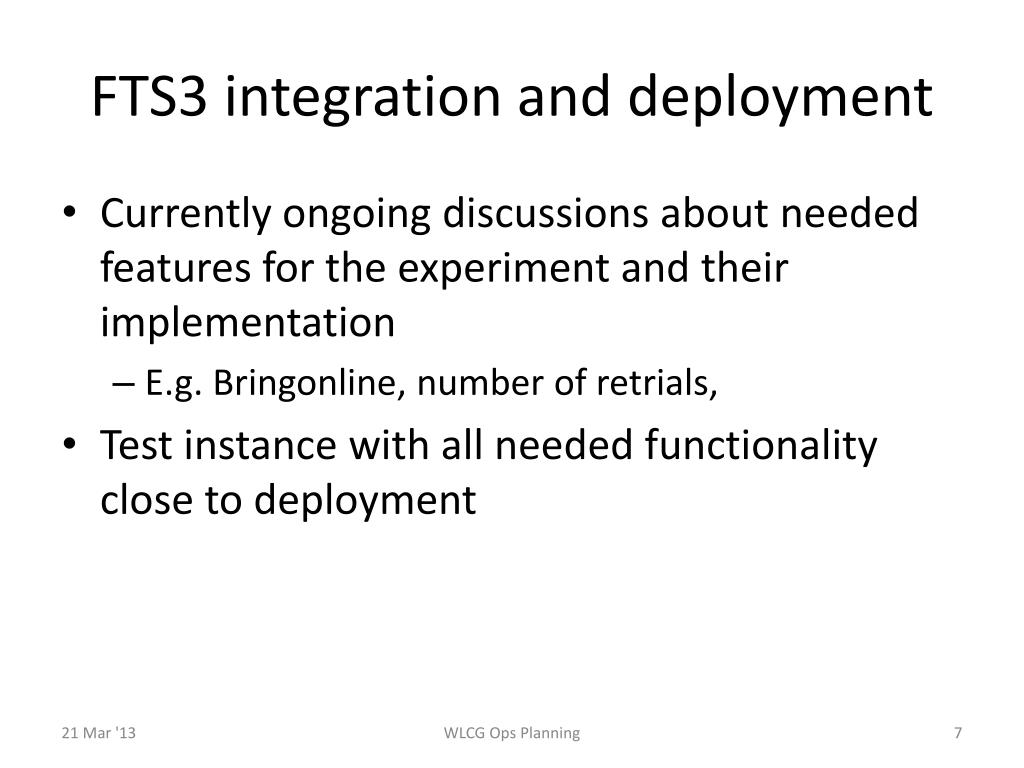 FTS3 integration and deployment

• Currently ongoing discussions about needed features for the experiment and their implementation
– E.g. Bringonline, number of retrials,
• Test instance with all needed functionality close to deployment

21 Mar '13
WLCG Ops Planning
7